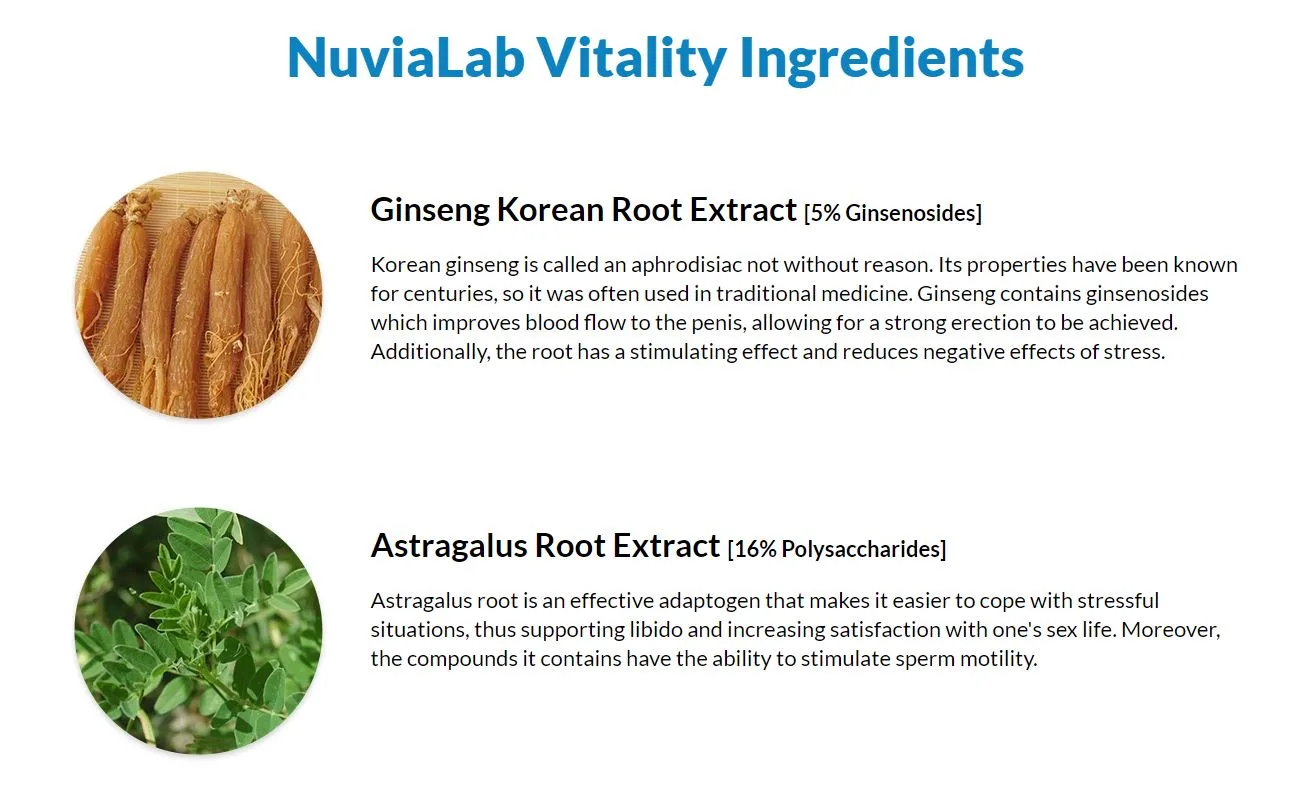 NuviaLab Vitality Ingredients

Ginseng Korean Root Extract [5% Ginsenosides]

Korean ginseng is called an aphrodisiac not without reason. Its properties have been known for centuries, so it was often used in traditional medicine. Ginseng contains ginsenosides which improves blood flow to the penis, allowing for a strong erection to be achieved. Additionally, the root has a stimulating effect and reduces negative effects of stress.

Astragalus Root Extract [16% Polysaccharides]

Astragalus root is an effective adaptogen that makes it easier to cope with stressful situations, thus supporting libido and increasing satisfaction with one's sex life. Moreover, the compounds it contains have the ability to stimulate sperm motility.